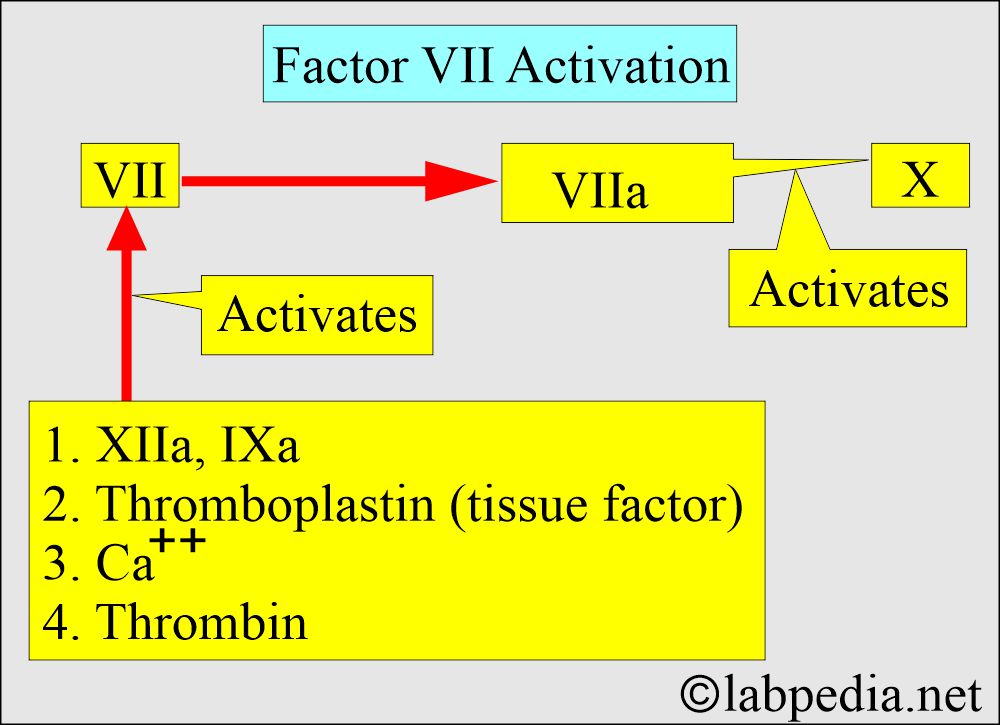 Factor VII Activation

VII

VIIa

X

Activates

Activates

1. XIIa, IXa
2. Thromboplastin (tissue factor)
3. $Ca^{++}$
4. Thrombin

©labpedia.net